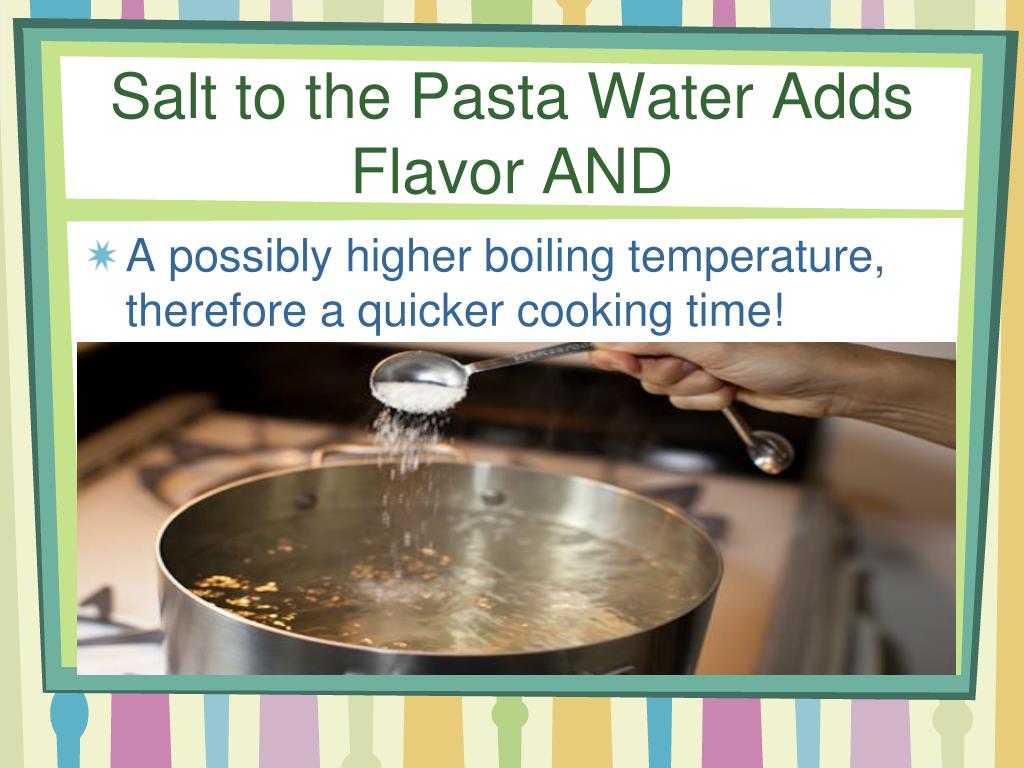 Salt to the Pasta Water Adds Flavor AND

A possibly higher boiling temperature, therefore a quicker cooking time!